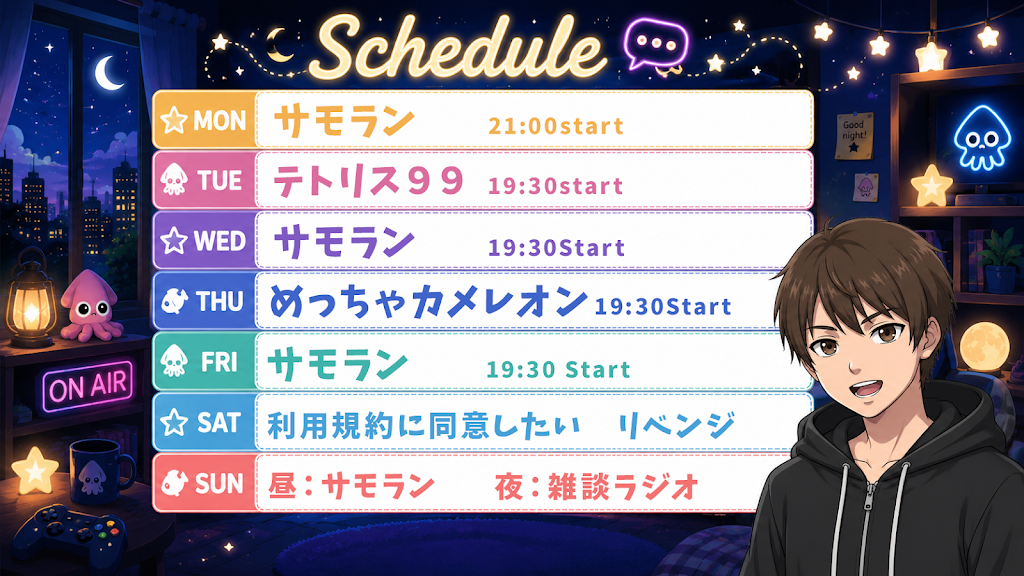 Schedule

MON サモラン 21:00start

TUE テトリス99 19:30start

WED サモラン 19:30Start

THU めっちゃカメレオン 19:30Start

FRI サモラン 19:30 Start

SAT 利用規約に同意したい リベンジ

SUN 昼:サモラン 夜:雑談ラジオ

ON AIR

Good night!